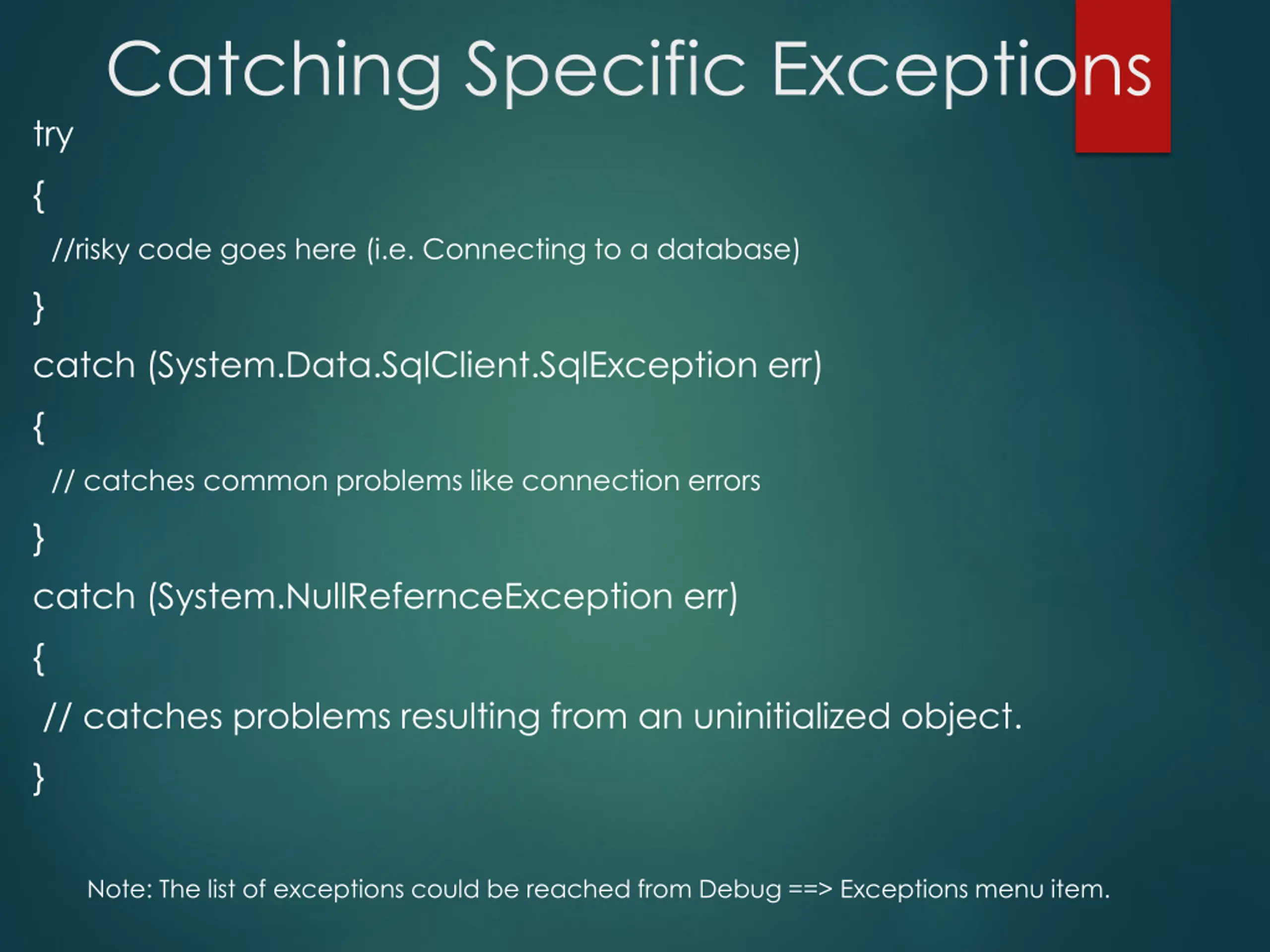 Catching Specific Exceptions

try

{

//risky code goes here (i.e. Connecting to a database)

}

catch (System.Data.SqlClient.SqlException err)

{

// catches common problems like connection errors

}

catch (System.NullRefernceException err)

{

// catches problems resulting from an uninitialized object.

}

Note: The list of exceptions could be reached from Debug ==> Exceptions menu item.